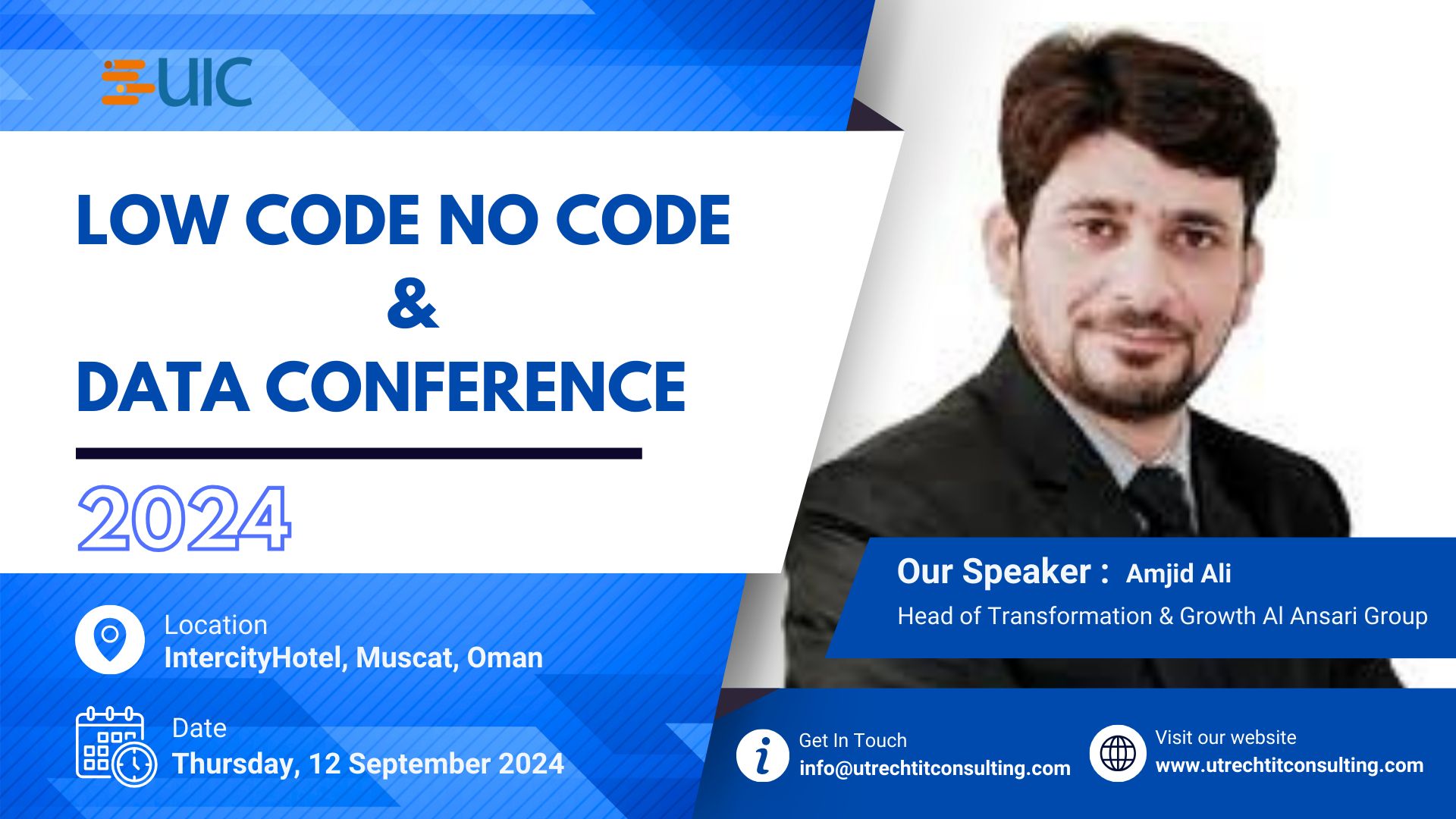 UIC

LOW CODE NO CODE
&
DATA CONFERENCE

2024

Our Speaker : Amjid Ali
Head of Transformation & Growth Al Ansari Group

Location
IntercityHotel, Muscat, Oman

Date
Thursday, 12 September 2024

Get In Touch
info@utrechtitconsulting.com

Visit our website
www.utrechtitconsulting.com